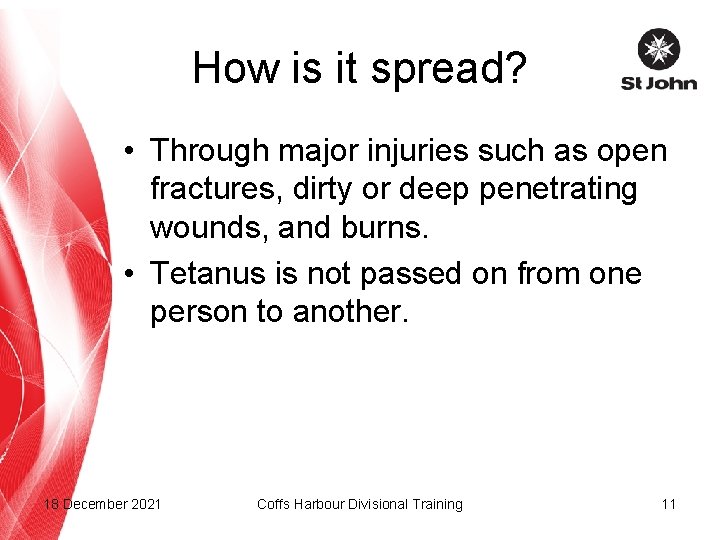 How is it spread?

St John

• Through major injuries such as open fractures, dirty or deep penetrating wounds, and burns.
• Tetanus is not passed on from one person to another.

18 December 2021 Coffs Harbour Divisional Training 11